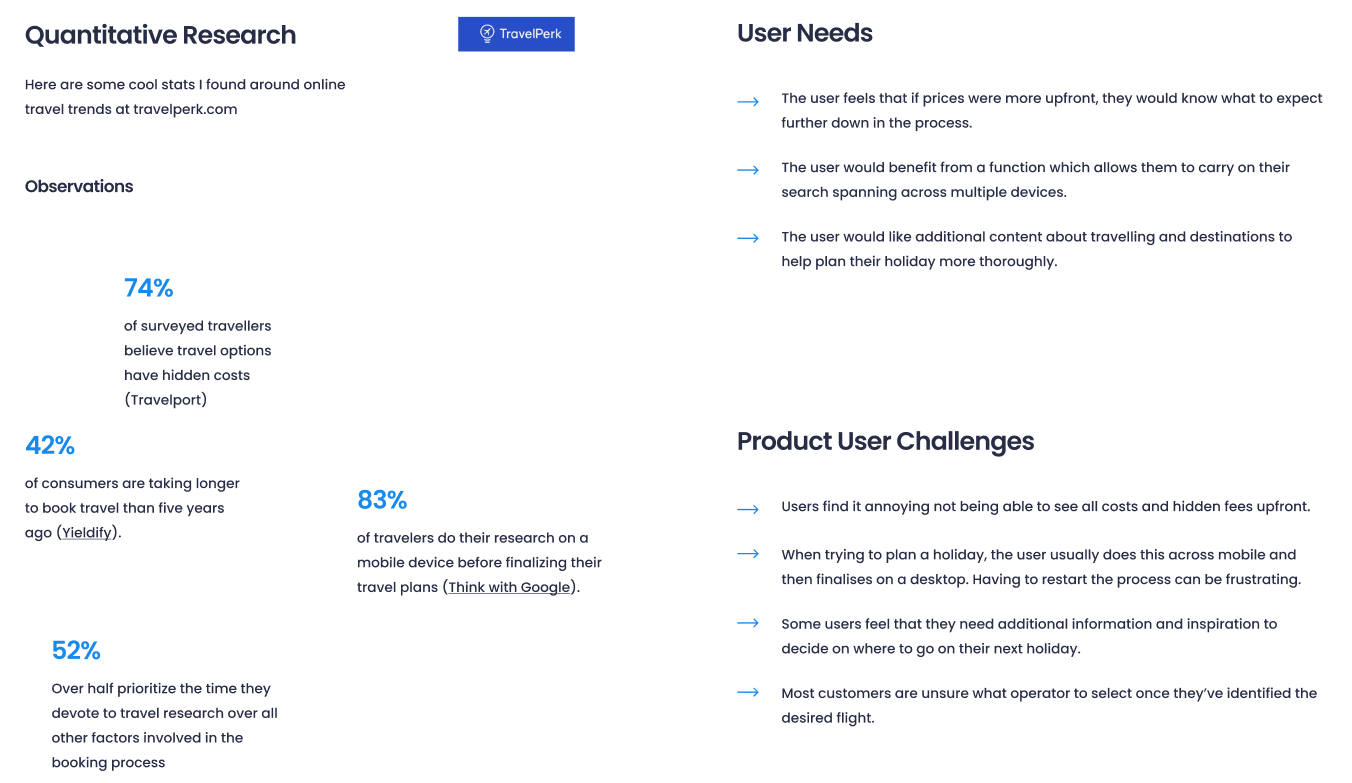 Quantitative Research

TravelPerk

Here are some cool stats I found around online travel trends at travelperk.com

Observations

74%

of surveyed travellers believe travel options have hidden costs (Travelport)

42%

of consumers are taking longer to book travel than five years ago (Yieldify).

83%

of travelers do their research on a mobile device before finalizing their travel plans (Think with Google).

52%

Over half prioritize the time they devote to travel research over all other factors involved in the booking process

User Needs

→ The user feels that if prices were more upfront, they would know what to expect further down in the process.

→ The user would benefit from a function which allows them to carry on their search spanning across multiple devices.

→ The user would like additional content about travelling and destinations to help plan their holiday more thoroughly.

Product User Challenges

→ Users find it annoying not being able to see all costs and hidden fees upfront.

→ When trying to plan a holiday, the user usually does this across mobile and then finalises on a desktop. Having to restart the process can be frustrating.

→ Some users feel that they need additional information and inspiration to decide on where to go on their next holiday.

→ Most customers are unsure what operator to select once they've identified the desired flight.